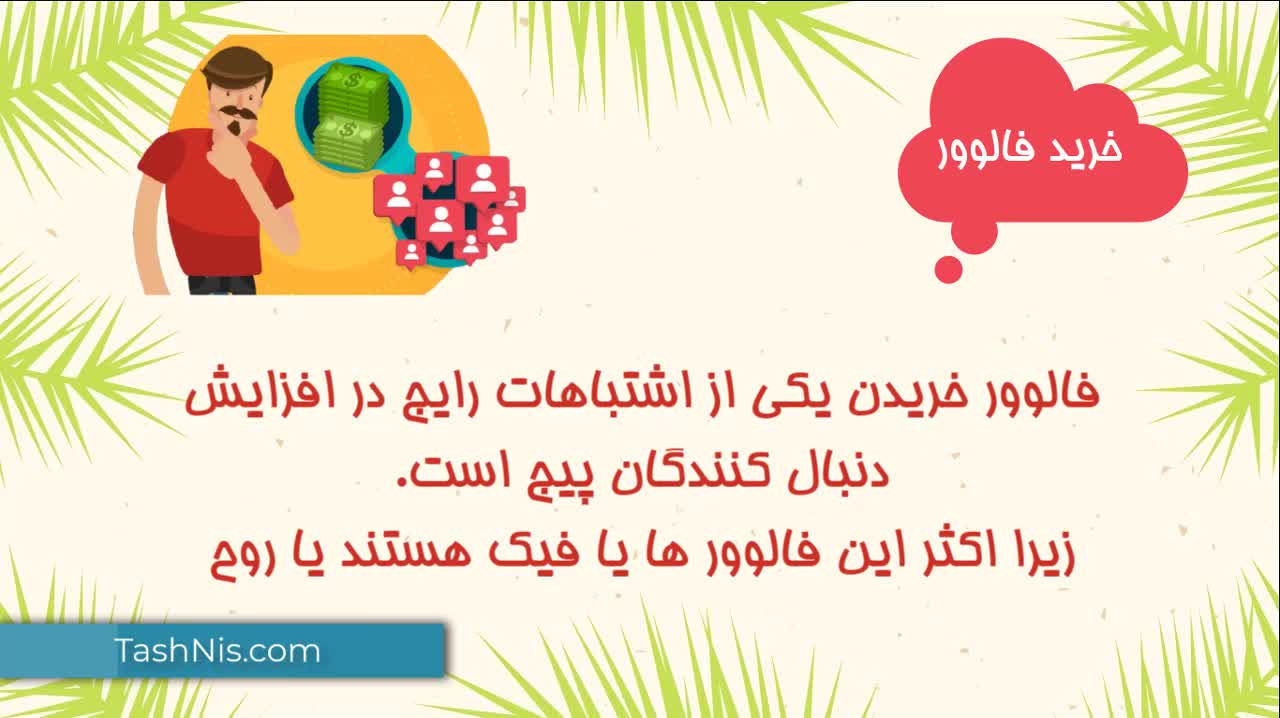 خرید فالوور

فالوور خریدن یکی از اشتباهات رایج در افزایش دنبال کنندگان پیج است.
زیرا اکثر این فالوور ها یا فیک هستند یا روح

TashNis.com